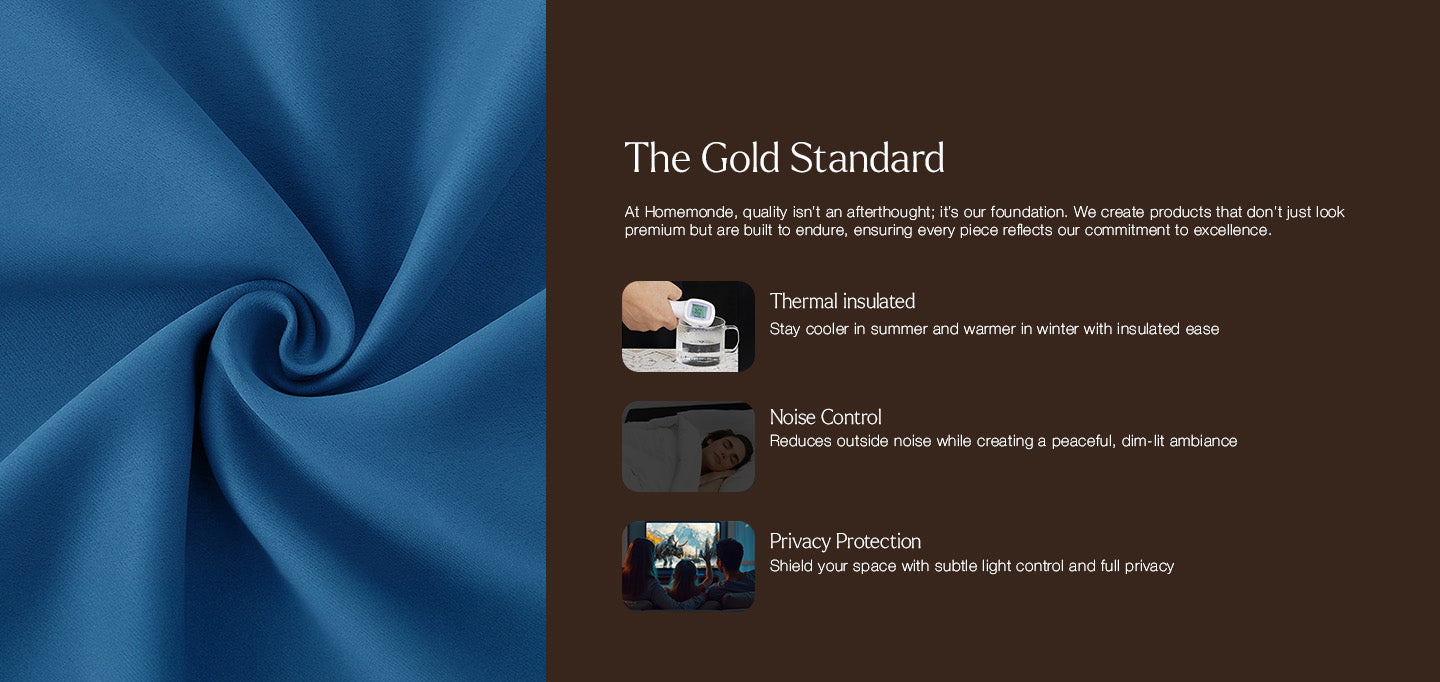 The Gold Standard

At Homemonde, quality isn't an afterthought; it's our foundation. We create products that don't just look premium but are built to endure, ensuring every piece reflects our commitment to excellence.

Thermal insulated
Stay cooler in summer and warmer in winter with insulated ease

Noise Control
Reduces outside noise while creating a peaceful, dim-lit ambiance

Privacy Protection
Shield your space with subtle light control and full privacy